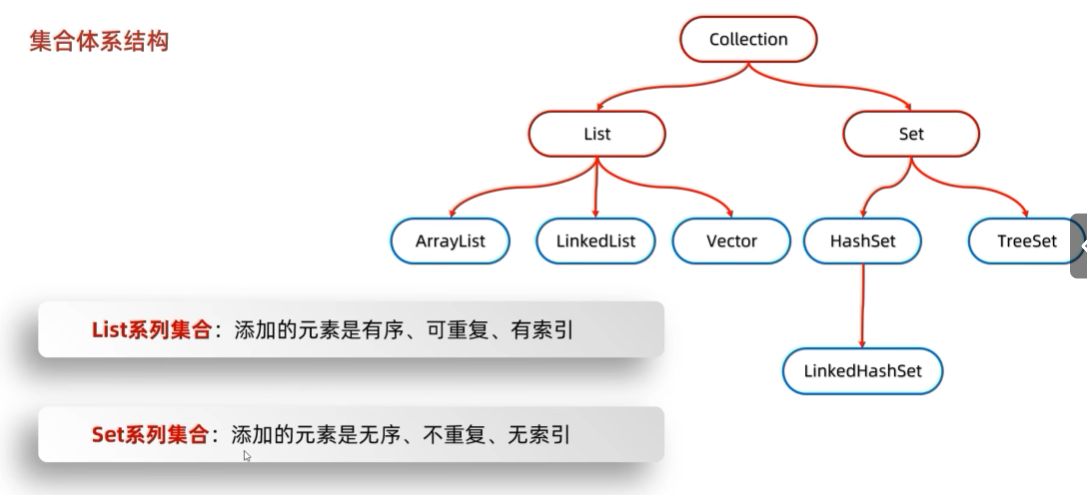 集合体系结构

Collection

List

Set

ArrayList

LinkedList

Vector

HashSet

TreeSet

LinkedHashSet

List系列集合：添加的元素是有序、可重复、有索引

Set系列集合：添加的元素是无序、不重复、无索引